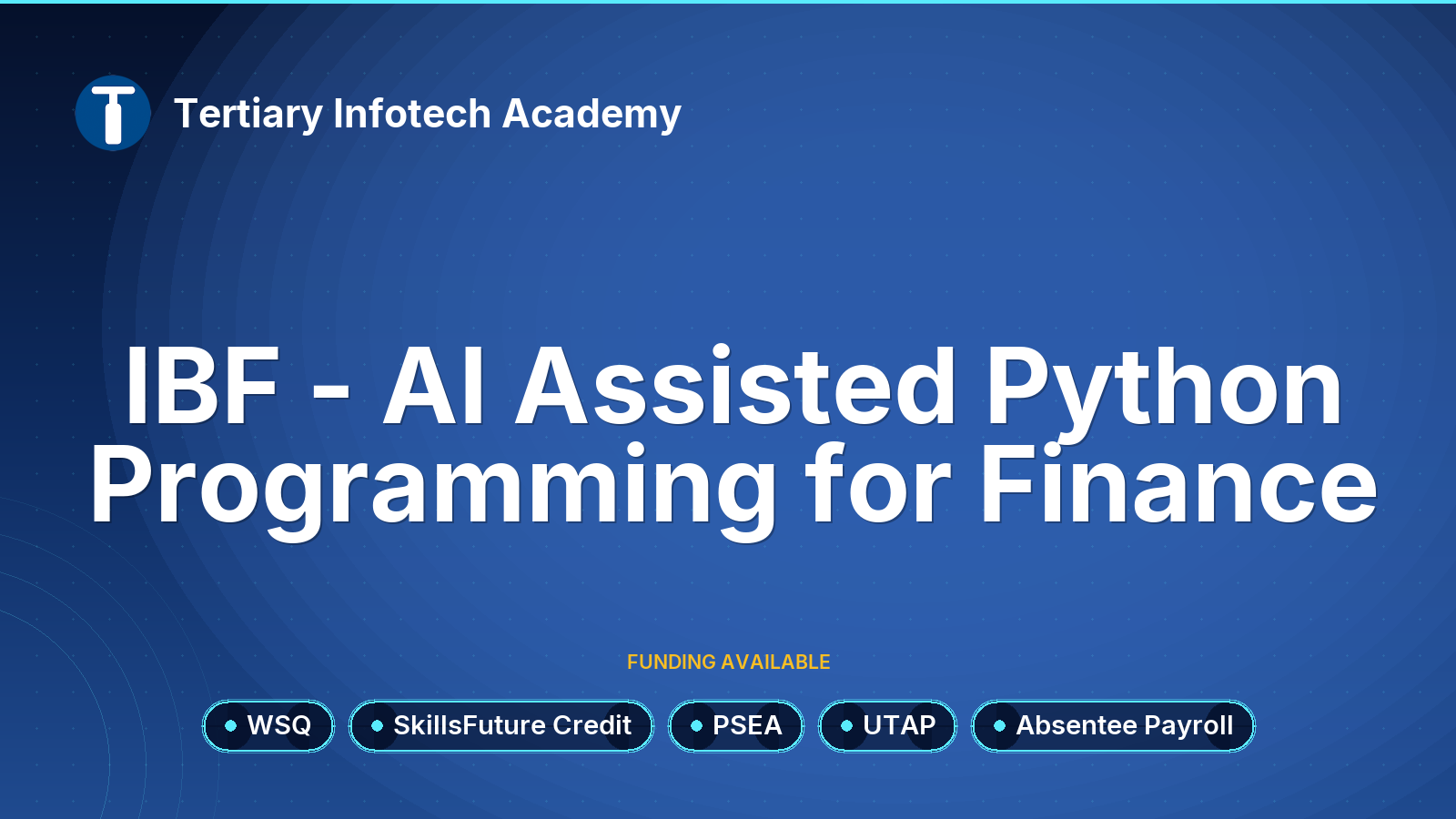 Tertiary Infotech Academy

IBF - AI Assisted Python Programming for Finance

FUNDING AVAILABLE

WSQ

SkillsFuture Credit

PSEA

UTAP

Absentee Payroll